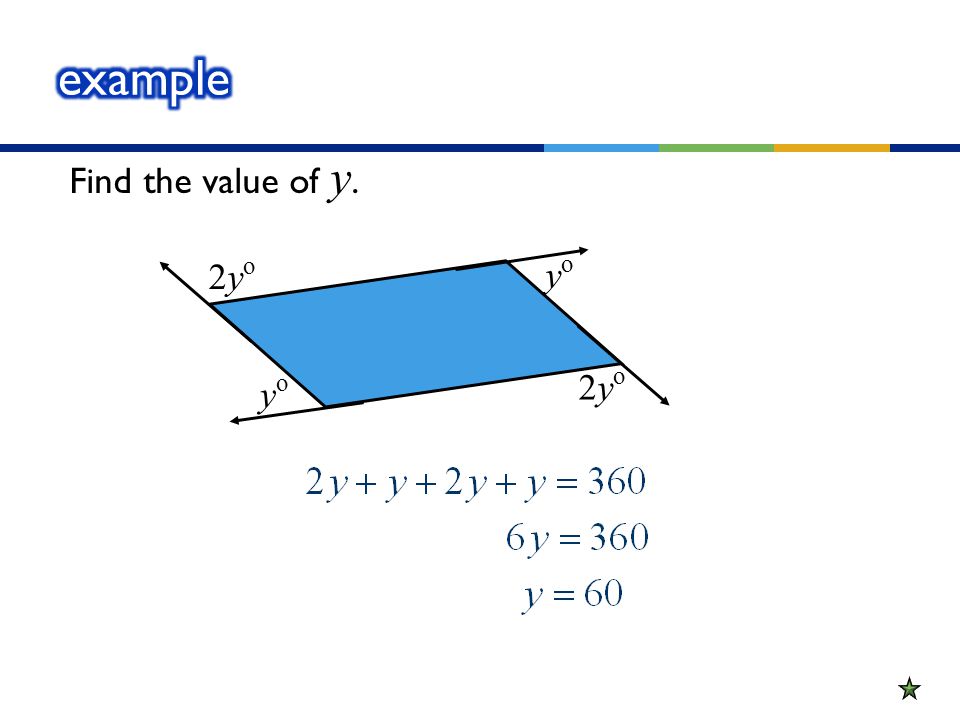 example

Find the value of $y$.

$2y^o$

$y^o$

$y^o$

$2y^o$

$2y + y + 2y + y = 360$

$6y = 360$

$y = 60$